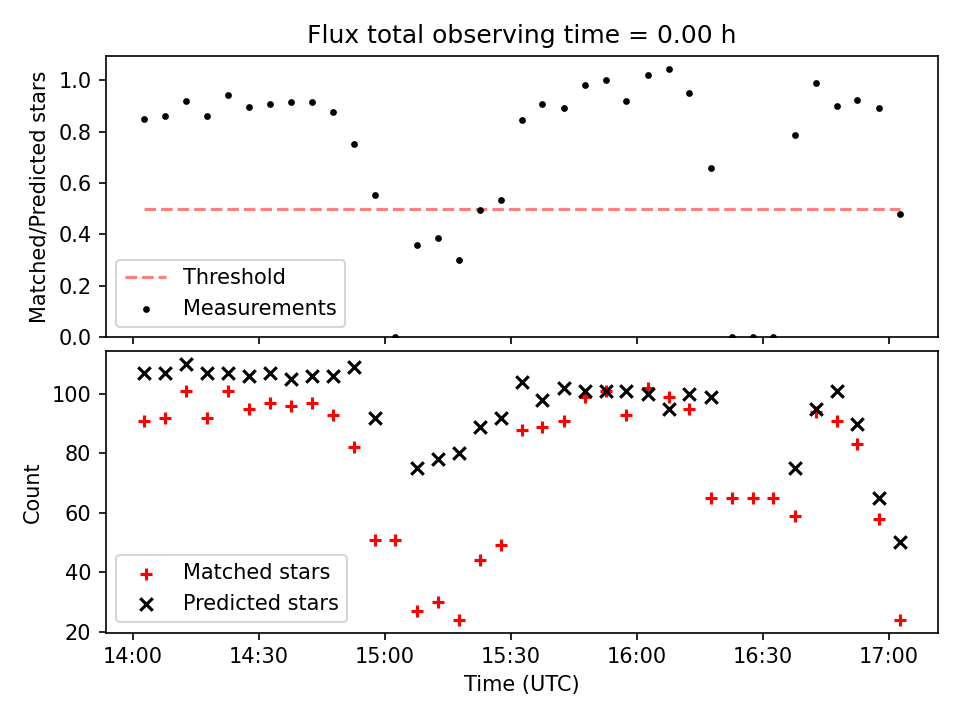 Flux total observing time = 0.00 h

Matched/Predicted stars

1.0
0.8
0.6
0.4
0.2
0.0

Threshold
Measurements

Count

100
80
60
40
20

Matched stars
Predicted stars

14:00
14:30
15:00
15:30
16:00
16:30
17:00

Time (UTC)